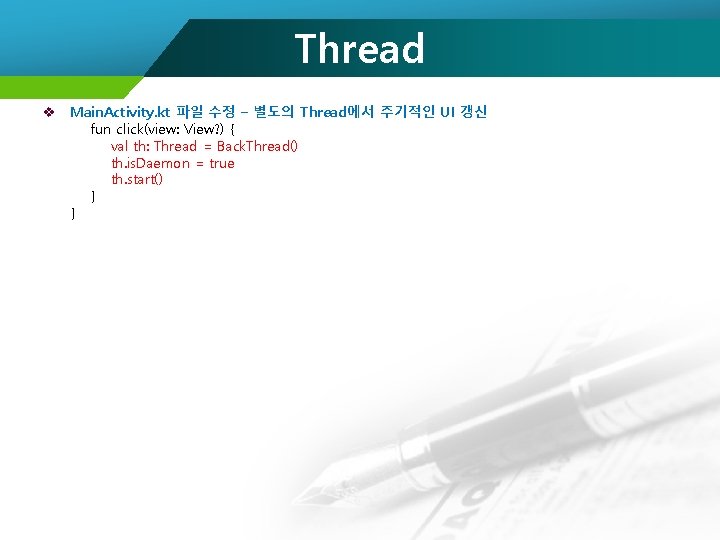 Thread

❖ MainActivity.kt 파일 수정 – 별도의 Thread에서 주기적인 UI 갱신

fun click(view: View?) {
val th: Thread = BackThread()
th.isDaemon = true
th.start()
}
}